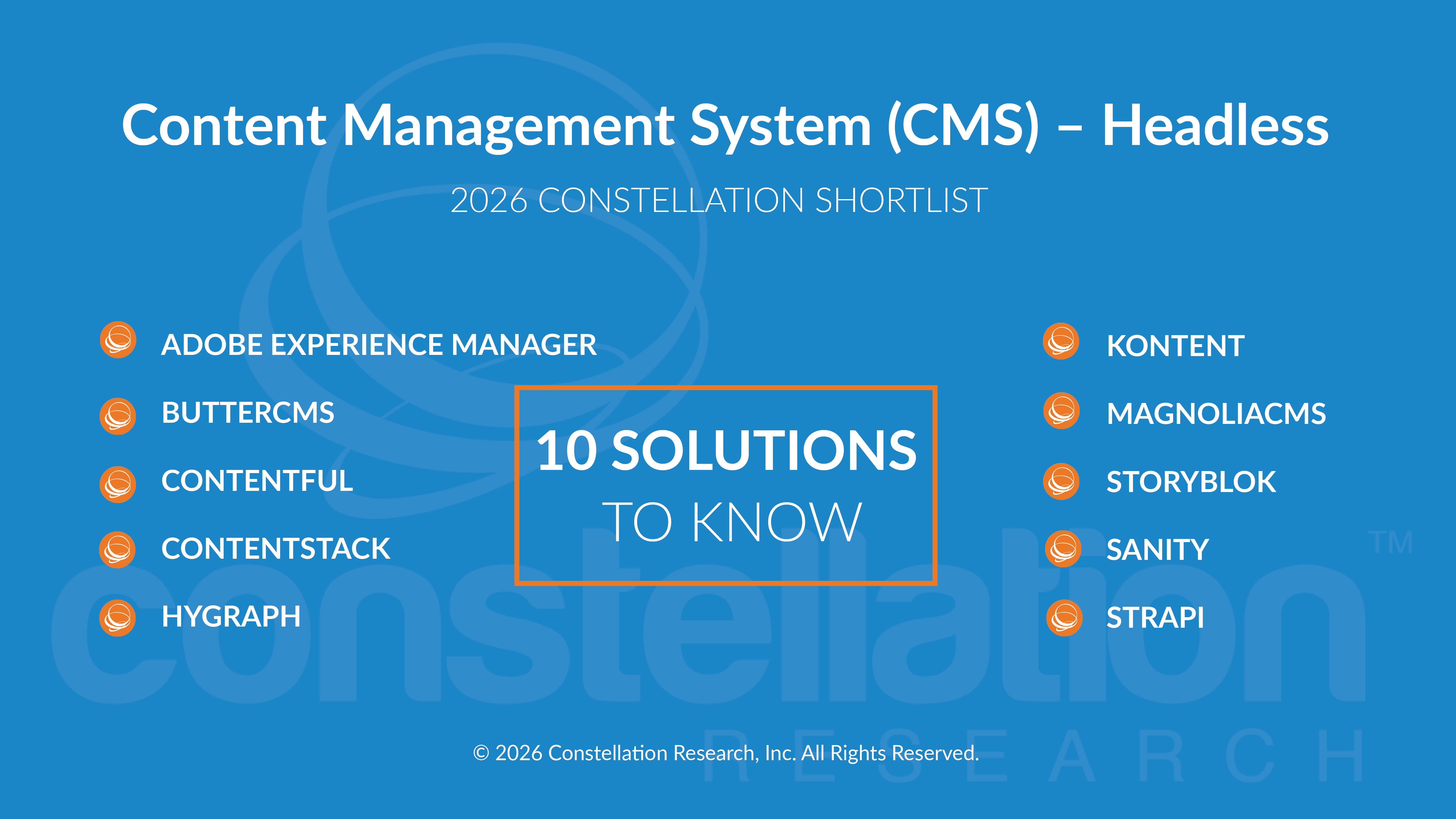 Content Management System (CMS) – Headless

2026 CONSTELLATION SHORTLIST

ADOBE EXPERIENCE MANAGER

BUTTERCMS

CONTENTFUL

CONTENTSTACK

HYGRAPH

10 SOLUTIONS TO KNOW

KONTENT

MAGNOLIACMS

STORYBLOK

SANITY

STRAPI

constellation™ RESEARCH

© 2026 Constellation Research, Inc. All Rights Reserved.